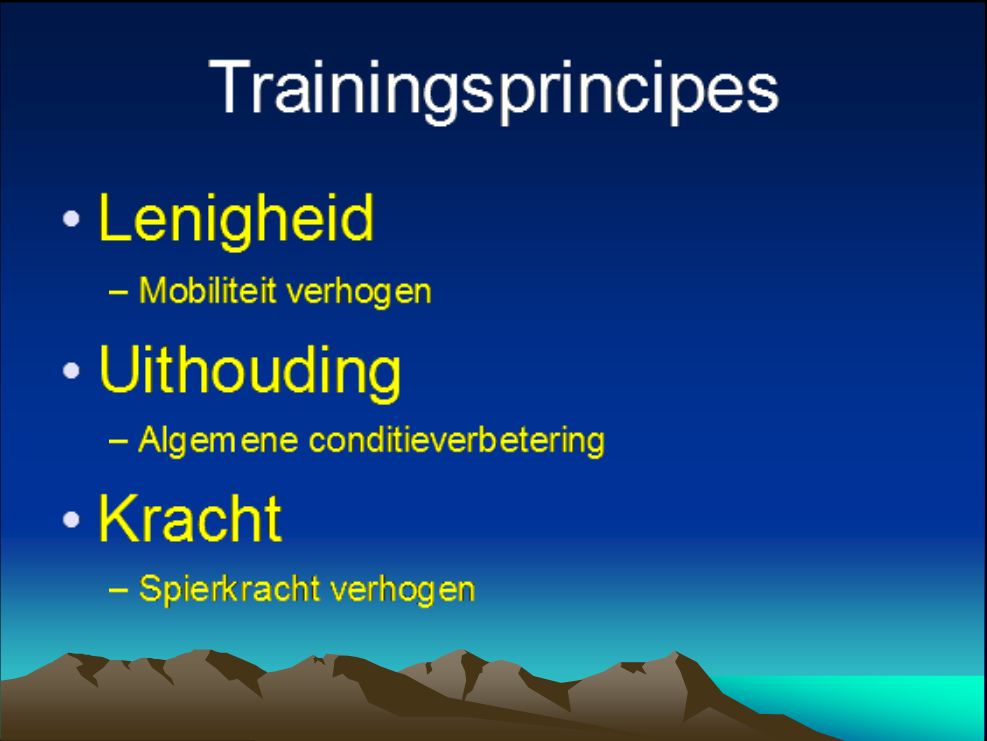 Trainingsprincipes

• Lenigheid
– Mobiliteit verhogen

• Uithouding
– Algemene conditieverbetering

• Kracht
– Spierkracht verhogen